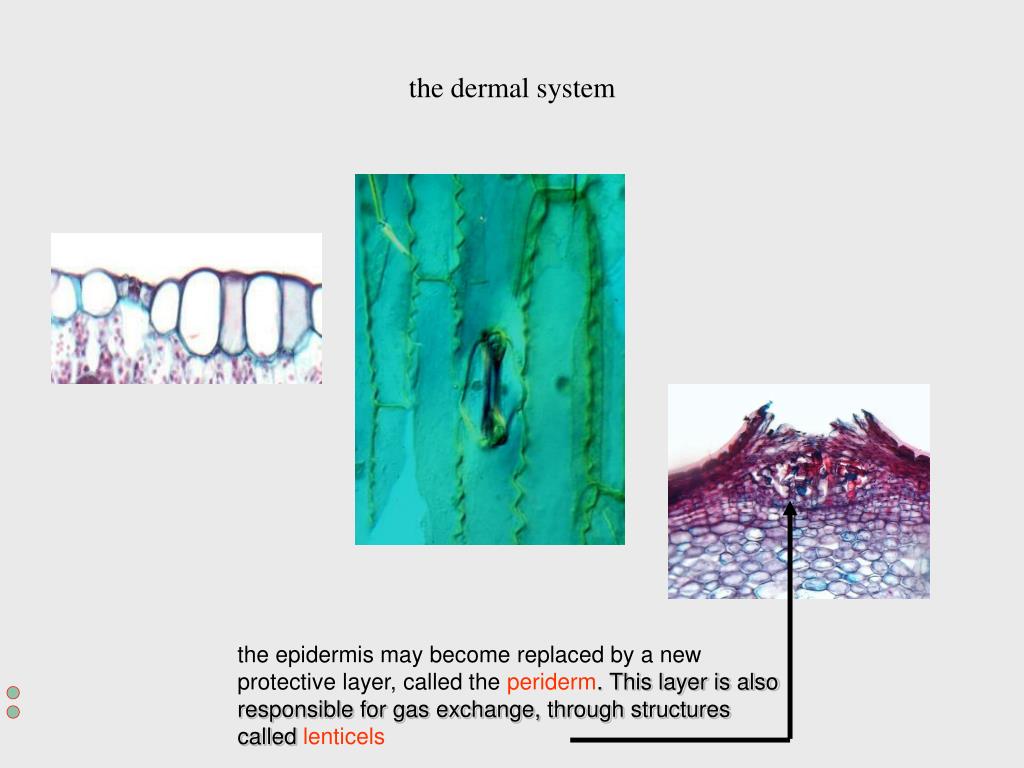 the dermal system

the epidermis may become replaced by a new protective layer, called the periderm. This layer is also responsible for gas exchange, through structures called lenticels